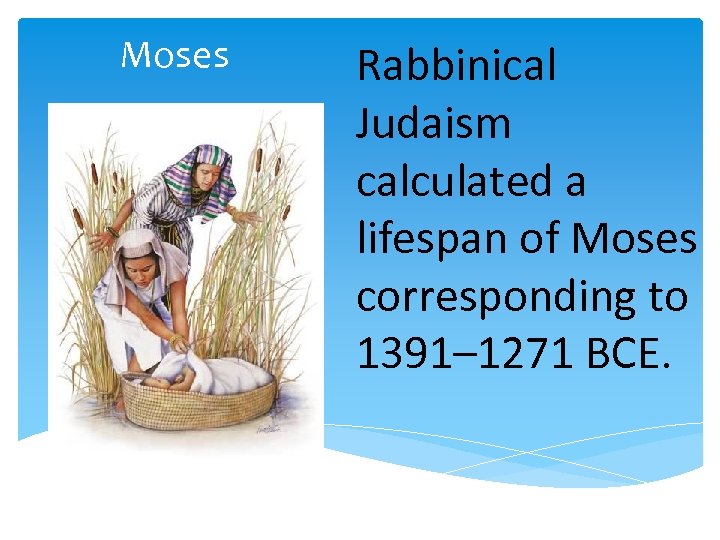 Moses

Rabbinical Judaism calculated a lifespan of Moses corresponding to 1391–1271 BCE.